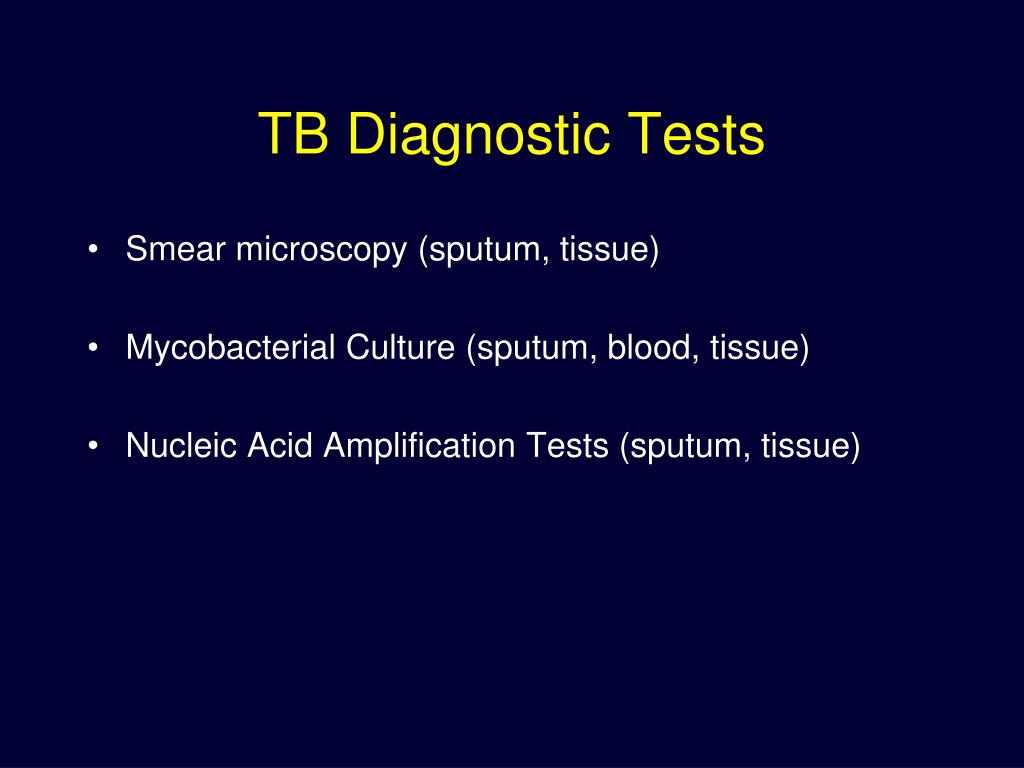 TB Diagnostic Tests

• Smear microscopy (sputum, tissue)

• Mycobacterial Culture (sputum, blood, tissue)

• Nucleic Acid Amplification Tests (sputum, tissue)